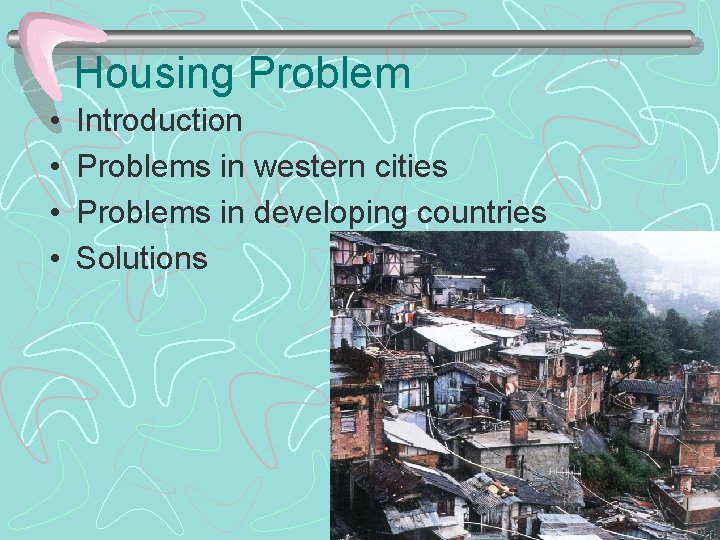 Housing Problem

• Introduction
• Problems in western cities
• Problems in developing countries
• Solutions